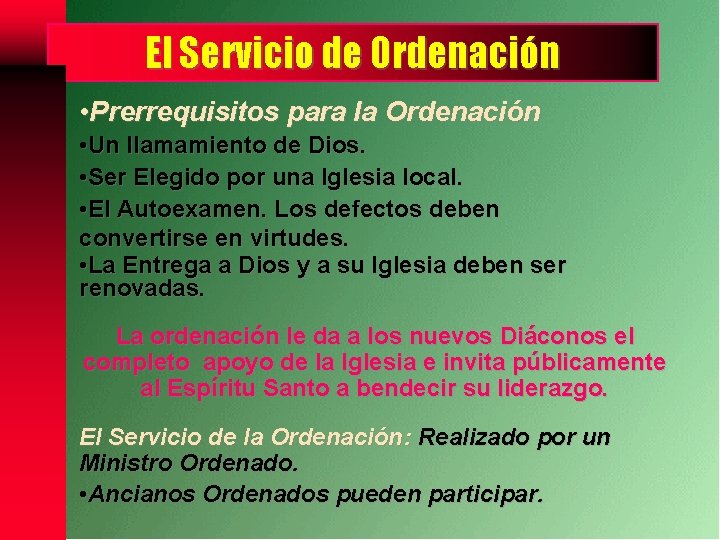 El Servicio de Ordenación

•Prerrequisitos para la Ordenación

•Un llamamiento de Dios.

•Ser Elegido por una Iglesia local.

•El Autoexamen. Los defectos deben convertirse en virtudes.

•La Entrega a Dios y a su Iglesia deben ser renovadas.

La ordenación le da a los nuevos Diáconos el completo apoyo de la Iglesia e invita públicamente al Espíritu Santo a bendecir su liderazgo.

El Servicio de la Ordenación: Realizado por un Ministro Ordenado.

•Ancianos Ordenados pueden participar.